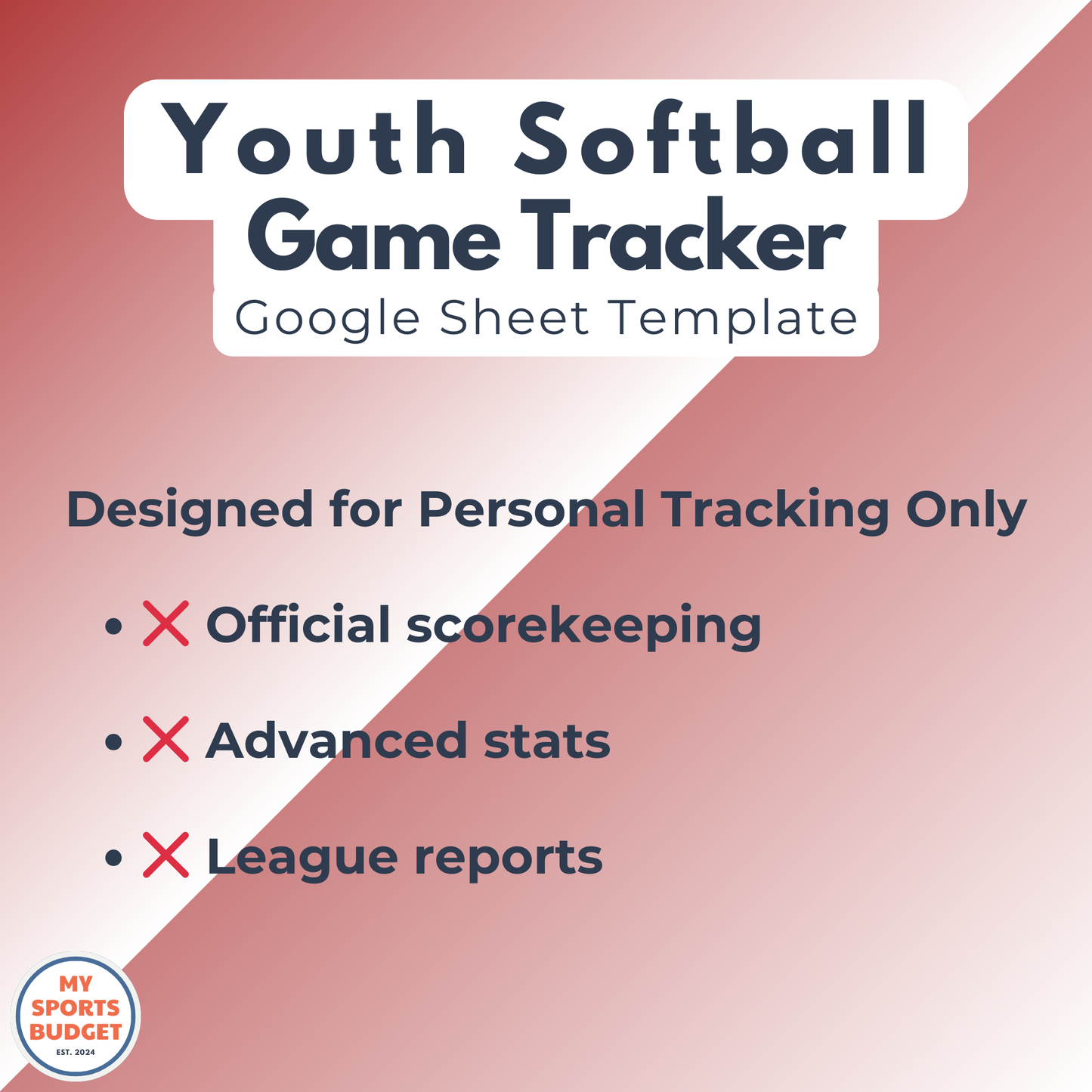 Youth Softball
Game Tracker
Google Sheet Template

Designed for Personal Tracking Only

• ❌ Official scorekeeping

• ❌ Advanced stats

• ❌ League reports

MY SPORTS BUDGET
EST. 2024